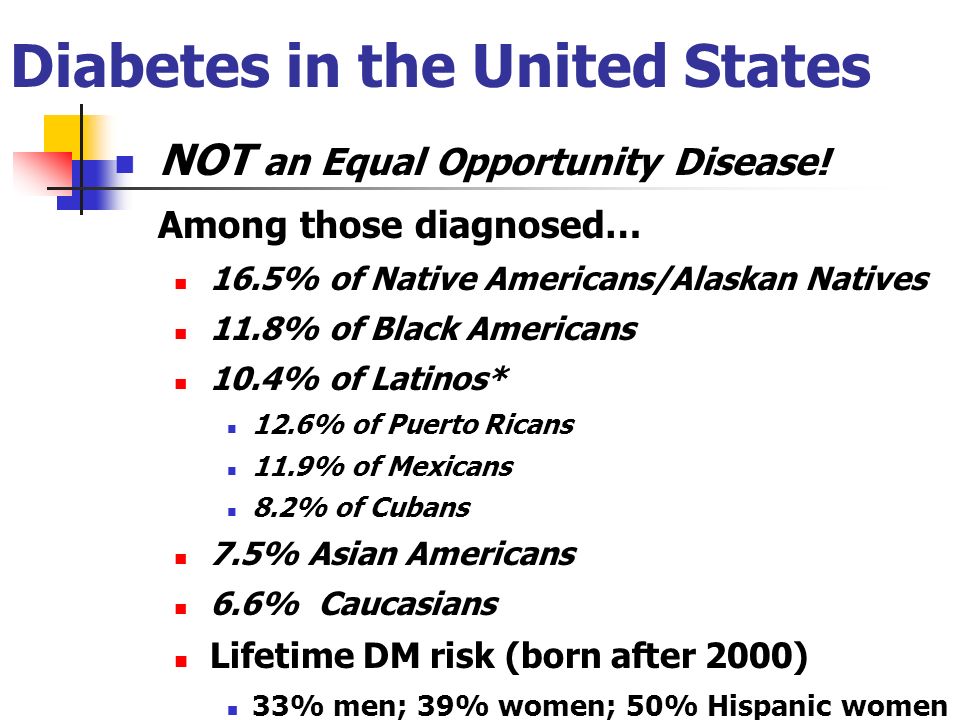 Diabetes in the United States

NOT an Equal Opportunity Disease!

Among those diagnosed…

16.5% of Native Americans/Alaskan Natives

11.8% of Black Americans

10.4% of Latinos*

12.6% of Puerto Ricans

11.9% of Mexicans

8.2% of Cubans

7.5% Asian Americans

6.6% Caucasians

Lifetime DM risk (born after 2000)

33% men; 39% women; 50% Hispanic women